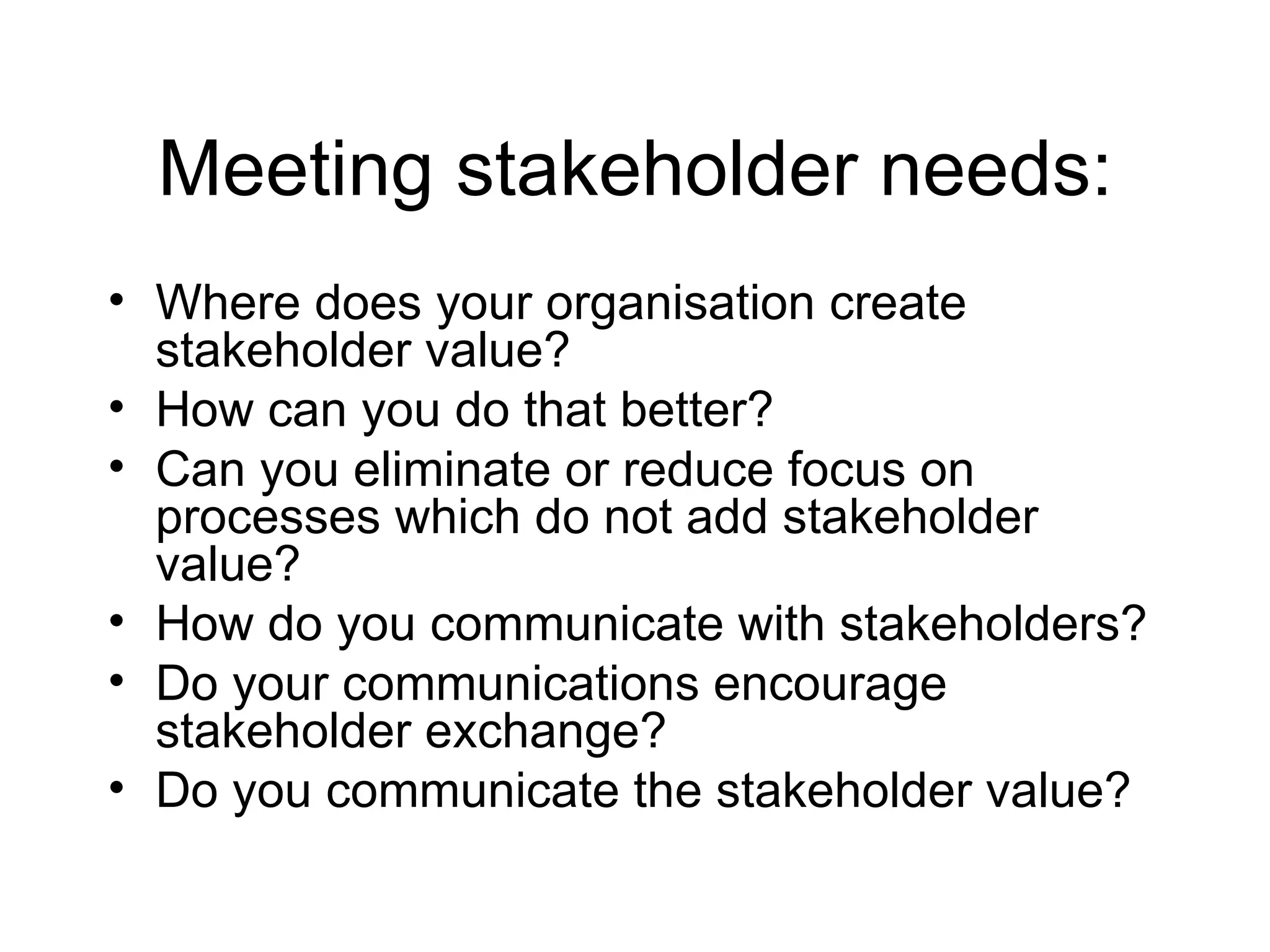 Meeting stakeholder needs:

• Where does your organisation create stakeholder value?
• How can you do that better?
• Can you eliminate or reduce focus on processes which do not add stakeholder value?
• How do you communicate with stakeholders?
• Do your communications encourage stakeholder exchange?
• Do you communicate the stakeholder value?